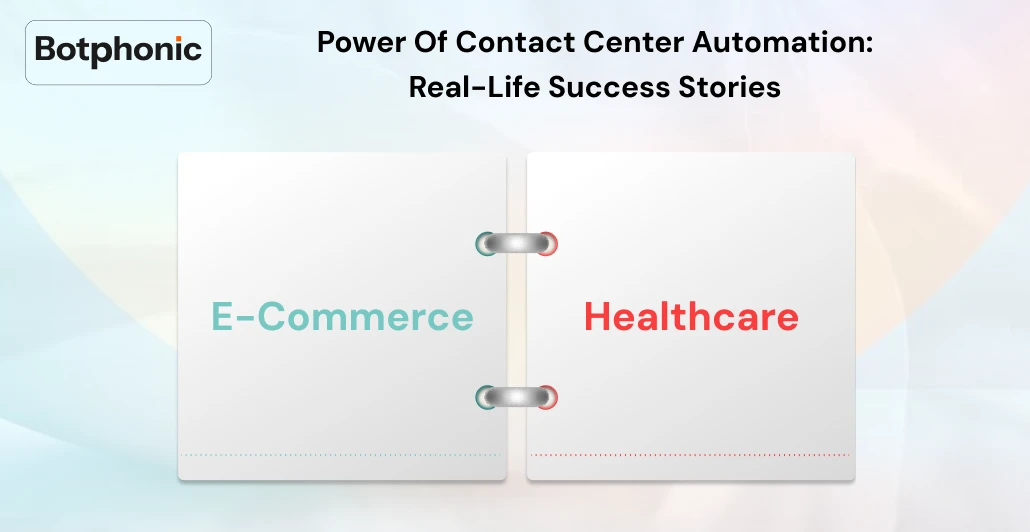 Botphonic

Power Of Contact Center Automation: Real-Life Success Stories

E-Commerce

Healthcare